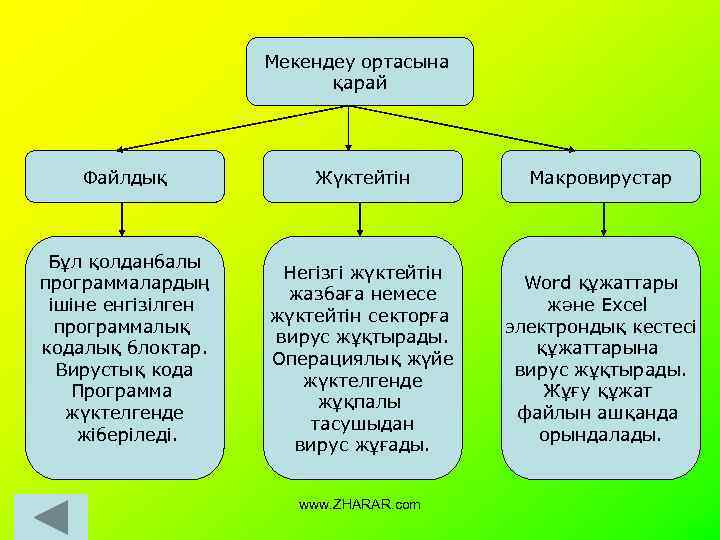 Мекендеу ортасына қарай

Файлдық

Жүктейтін

Макровирустар

Бұл қолданбалы программалардың ішіне енгізілген программалық кодалық блоктар. Вирустық кода Программа жүктелгенде жіберіледі.

Негізгі жүктейтін жазбаға немесе жүктейтін секторға вирус жұқтырады. Операциялық жүйе жүктелгенде жұқпалы тасушыдан вирус жұғады.

Word құжаттары және Excel электрондық кестесі құжаттарына вирус жұқтырады. Жұғу құжат файлын ашқанда орындалады.

www.ZHARAR.com